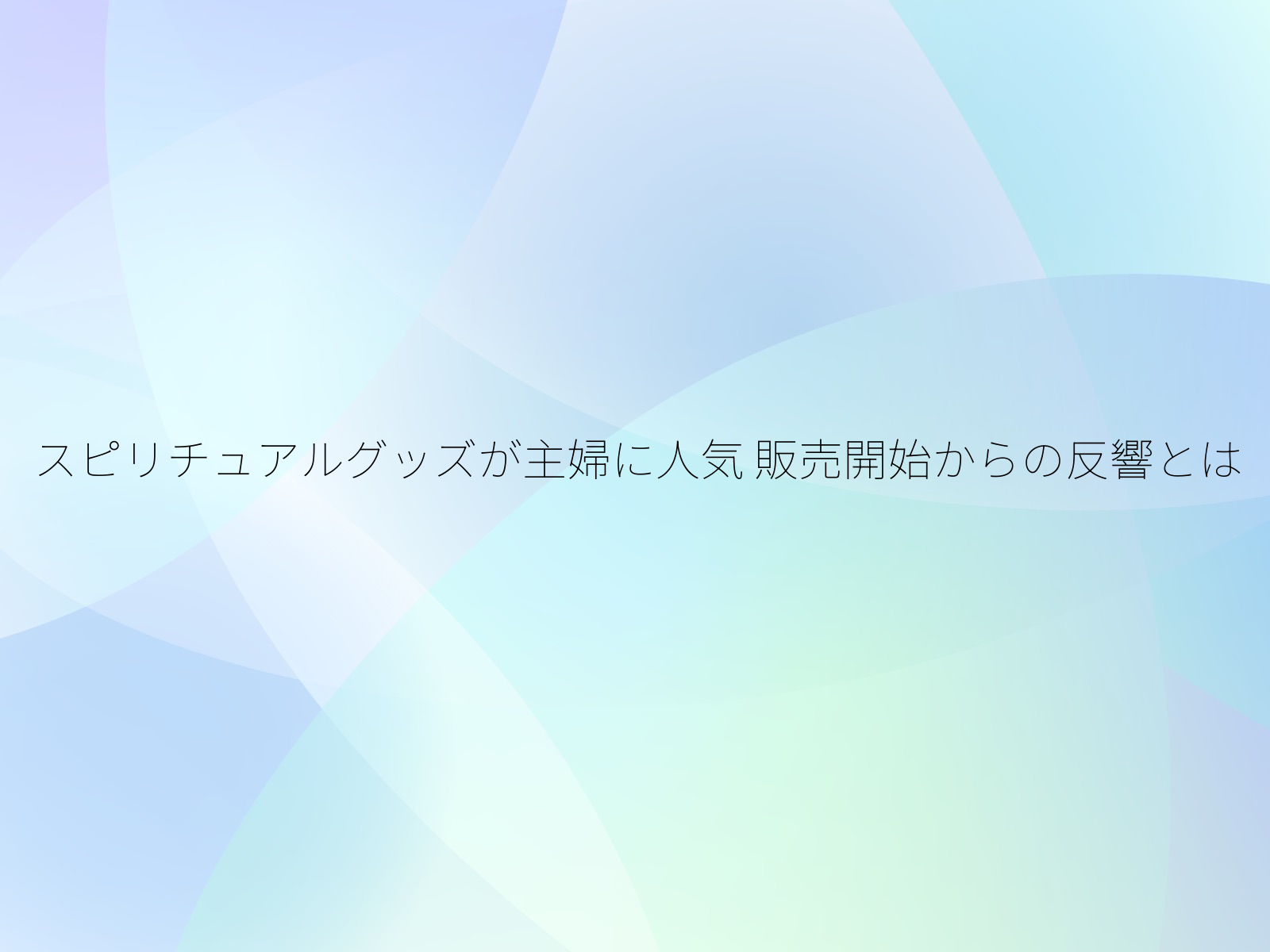 スピリチュアルグッズが主婦に人気 販売開始からの反響とは